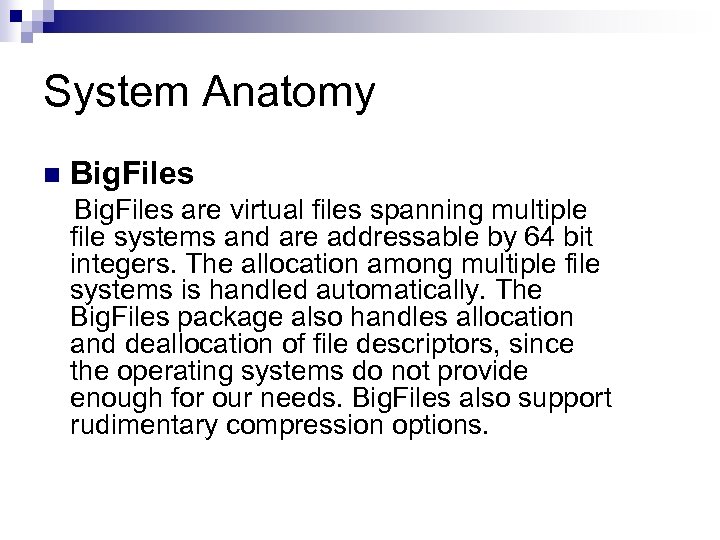 System Anatomy

BigFiles

BigFiles are virtual files spanning multiple file systems and are addressable by 64 bit integers. The allocation among multiple file systems is handled automatically. The BigFiles package also handles allocation and deallocation of file descriptors, since the operating systems do not provide enough for our needs. BigFiles also support rudimentary compression options.